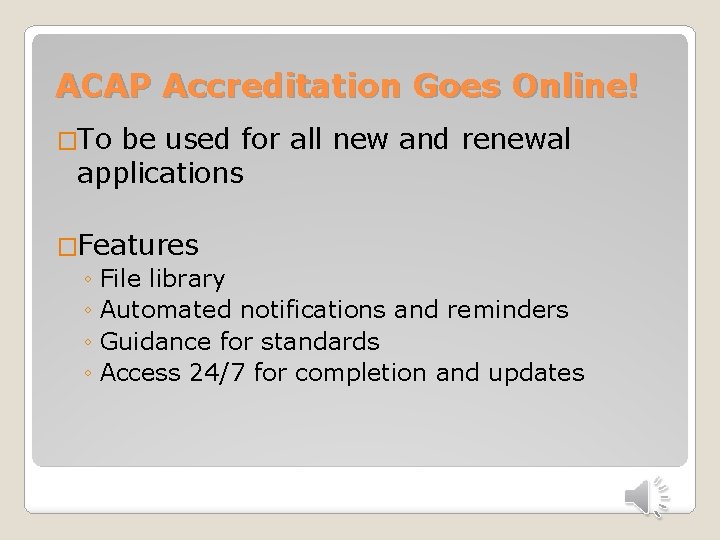 ACAP Accreditation Goes Online!

□To be used for all new and renewal applications

□Features
◦ File library
◦ Automated notifications and reminders
◦ Guidance for standards
◦ Access 24/7 for completion and updates